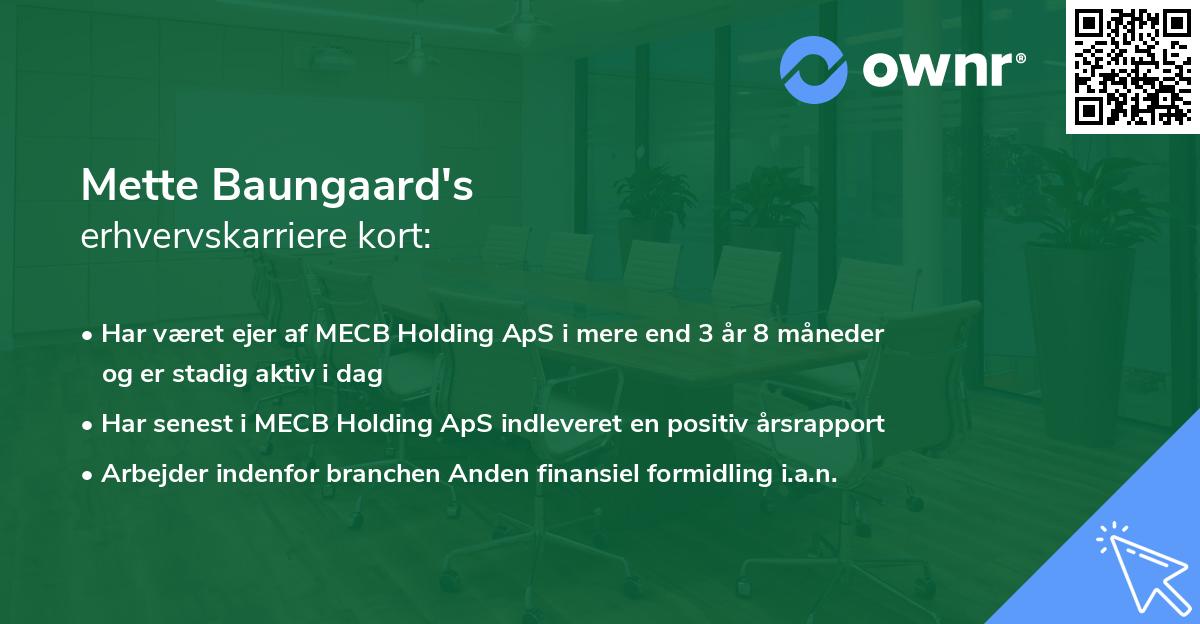 ownr®

Mette Baungaard's
erhvervskarriere kort:

• Har været ejer af MECB Holding ApS i mere end 3 år 8 måneder og er stadig aktiv i dag
• Har senest i MECB Holding ApS indleveret en positiv årsrapport
• Arbejder indenfor branchen Anden finansiel formidling i.a.n.